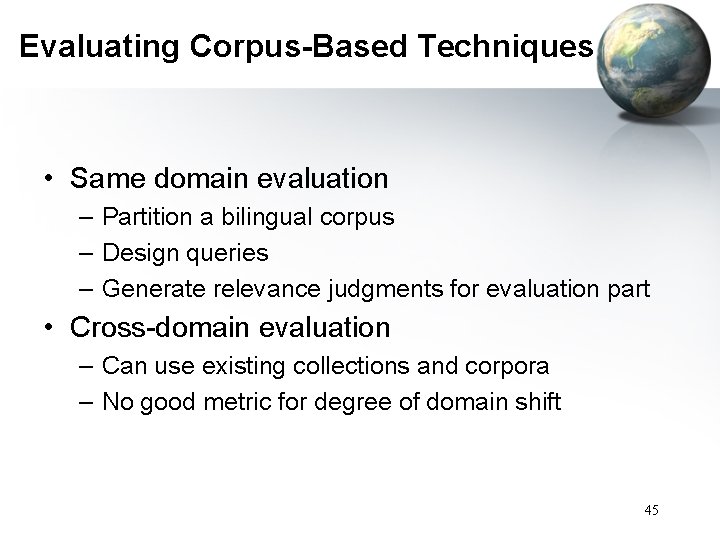 Evaluating Corpus-Based Techniques

• Same domain evaluation
– Partition a bilingual corpus
– Design queries
– Generate relevance judgments for evaluation part
• Cross-domain evaluation
– Can use existing collections and corpora
– No good metric for degree of domain shift

45